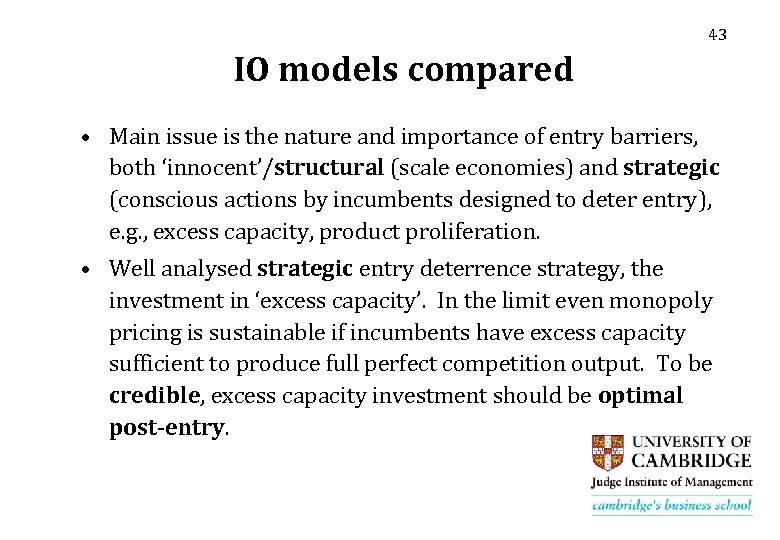 43

IO models compared

• Main issue is the nature and importance of entry barriers, both 'innocent'/structural (scale economies) and strategic (conscious actions by incumbents designed to deter entry), e.g., excess capacity, product proliferation.

• Well analysed strategic entry deterrence strategy, the investment in 'excess capacity'. In the limit even monopoly pricing is sustainable if incumbents have excess capacity sufficient to produce full perfect competition output. To be credible, excess capacity investment should be optimal post-entry.

UNIVERSITY OF CAMBRIDGE
Judge Institute of Management
cambridge's business school